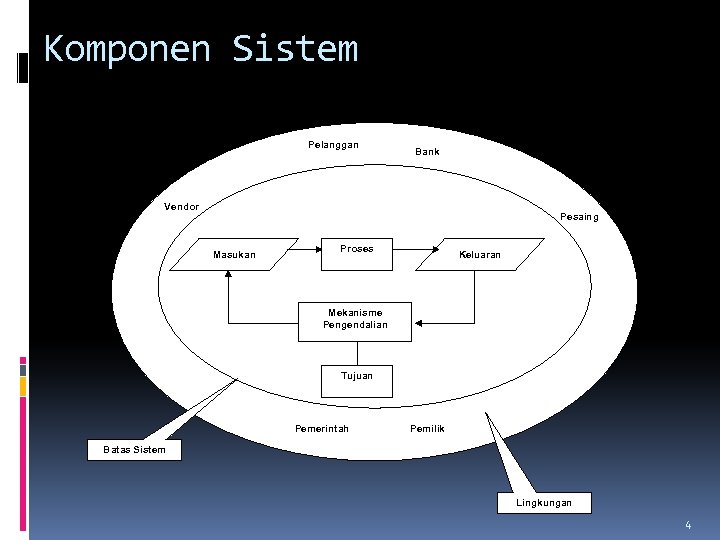 Komponen Sistem

Pelanggan

Bank

Vendor

Pesaing

Masukan

Proses

Keluaran

Mekanisme Pengendalian

Tujuan

Pemerintah

Pemilik

Batas Sistem

Lingkungan

4